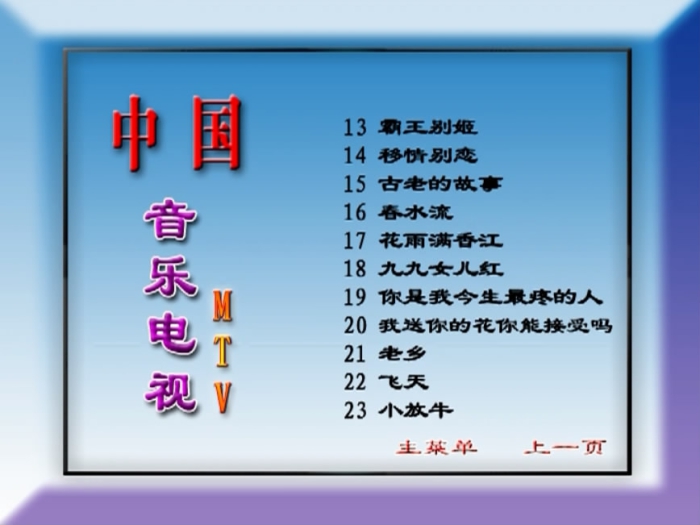 中国

音乐电视

MTV

13 霸王别姬
14 移情别恋
15 古老的故事
16 春水流
17 花雨满香江
18 九九女儿红
19 你是我今生最疼的人
20 我送你的花你能接受吗
21 老乡
22 飞天
23 小放牛

主菜单　上一页